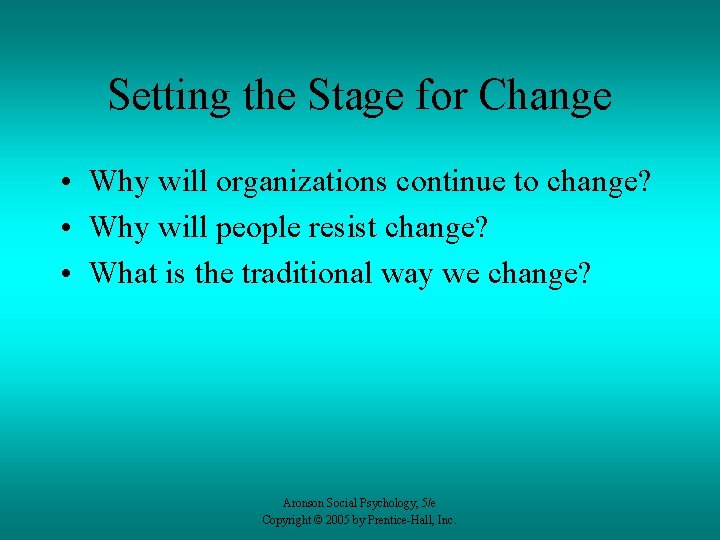 Setting the Stage for Change

• Why will organizations continue to change?
• Why will people resist change?
• What is the traditional way we change?

Aronson Social Psychology, 5/e
Copyright © 2005 by Prentice-Hall, Inc.